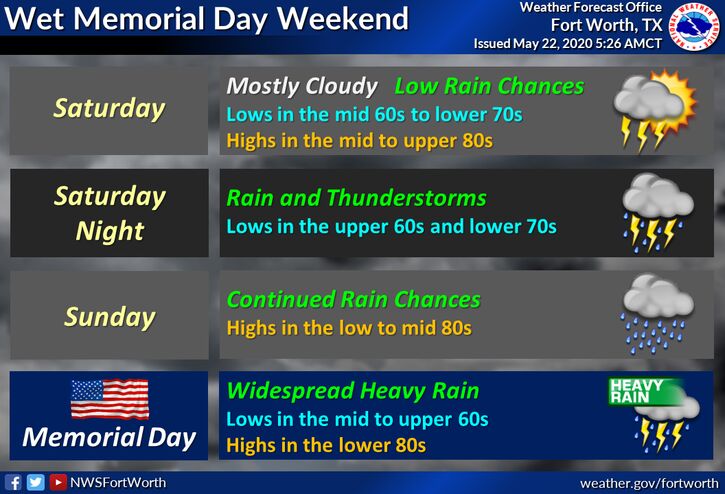 Wet Memorial Day Weekend

Weather Forecast Office
Fort Worth, TX
Issued May 22, 2020 5:26 AMCT

NATIONAL WEATHER SERVICE

Saturday

Mostly Cloudy Low Rain Chances
Lows in the mid 60s to lower 70s
Highs in the mid to upper 80s

Saturday Night

Rain and Thunderstorms
Lows in the upper 60s and lower 70s

Sunday

Continued Rain Chances
Highs in the low to mid 80s

Memorial Day

Widespread Heavy Rain
Lows in the mid to upper 60s
Highs in the lower 80s

HEAVY RAIN

NWSFortWorth

weather.gov/fortworth